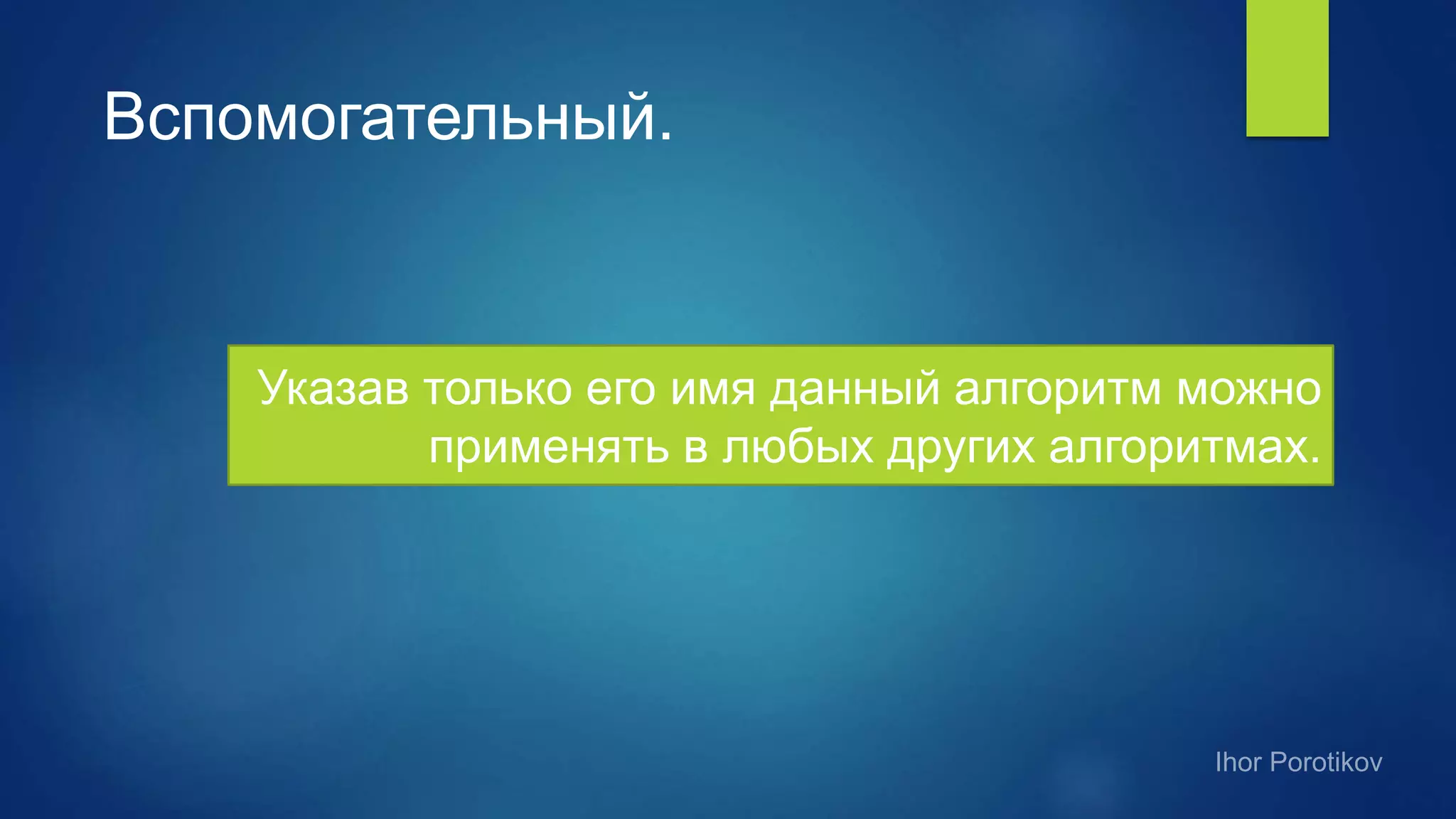 Вспомогательный.

Указав только его имя данный алгоритм можно применять в любых других алгоритмах.

Ihor Porotikov